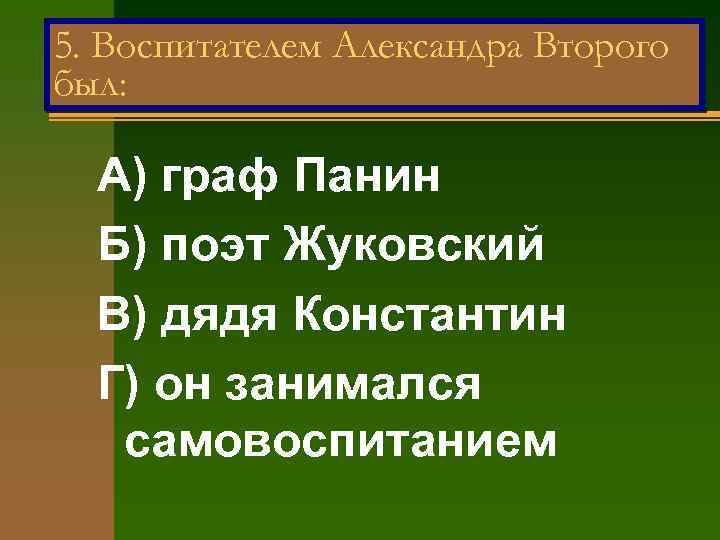 5. Воспитателем Александра Второго был:

А) граф Панин

Б) поэт Жуковский

В) дядя Константин

Г) он занимался самовоспитанием